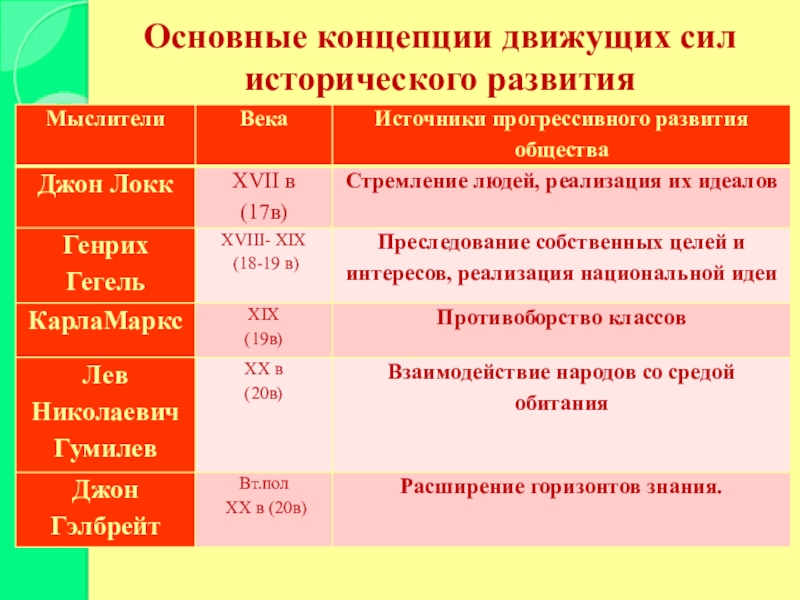 Основные концепции движущих сил исторического развития

| Мыслители | Века | Источники прогрессивного развития общества |
|---|---|---|
| Джон Локк | XVII в (17в) | Стремление людей, реализация их идеалов |
| Генрих Гегель | XVIII- XIX (18-19 в) | Преследование собственных целей и интересов, реализация национальной идеи |
| КарлаМаркс | XIX (19в) | Противоборство классов |
| Лев Николаевич Гумилев | XX в (20в) | Взаимодействие народов со средой обитания |
| Джон Гэлбрейт | Вт.пол XX в (20в) | Расширение горизонтов знания. |